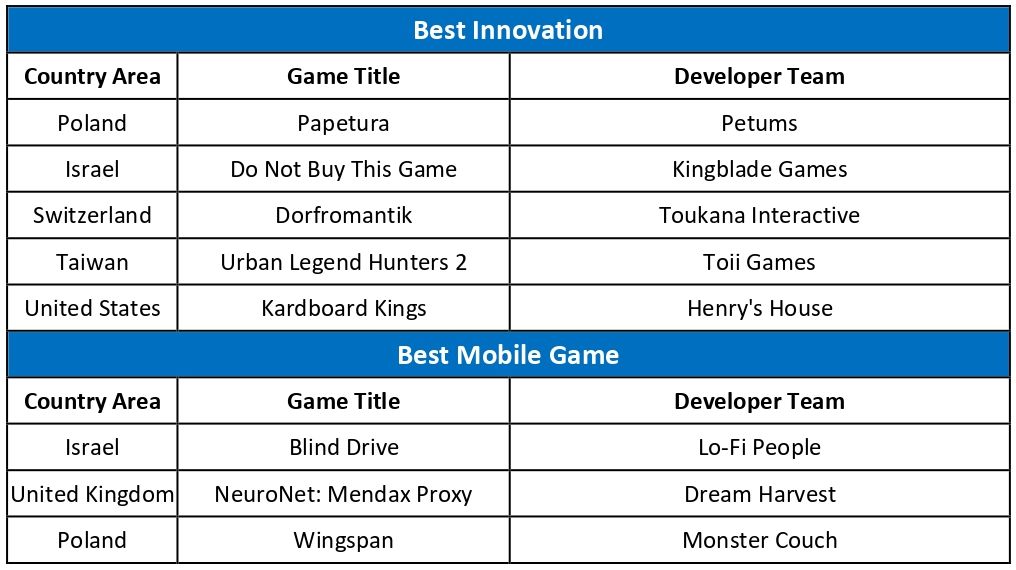 Best Innovation

| Country Area | Game Title | Developer Team |
|---|---|---|
| Poland | Papetura | Petums |
| Israel | Do Not Buy This Game | Kingblade Games |
| Switzerland | Dorfromantik | Toukana Interactive |
| Taiwan | Urban Legend Hunters 2 | Toii Games |
| United States | Kardboard Kings | Henry's House |

Best Mobile Game

| Country Area | Game Title | Developer Team |
|---|---|---|
| Israel | Blind Drive | Lo-Fi People |
| United Kingdom | NeuroNet: Mendax Proxy | Dream Harvest |
| Poland | Wingspan | Monster Couch |